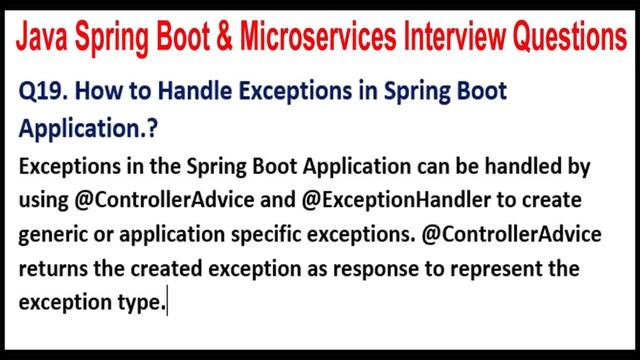 Java Spring Boot & Microservices Interview Questions

Q19. How to Handle Exceptions in Spring Boot Application.?

Exceptions in the Spring Boot Application can be handled by using @ControllerAdvice and @ExceptionHandler to create generic or application specific exceptions. @ControllerAdvice returns the created exception as response to represent the exception type.